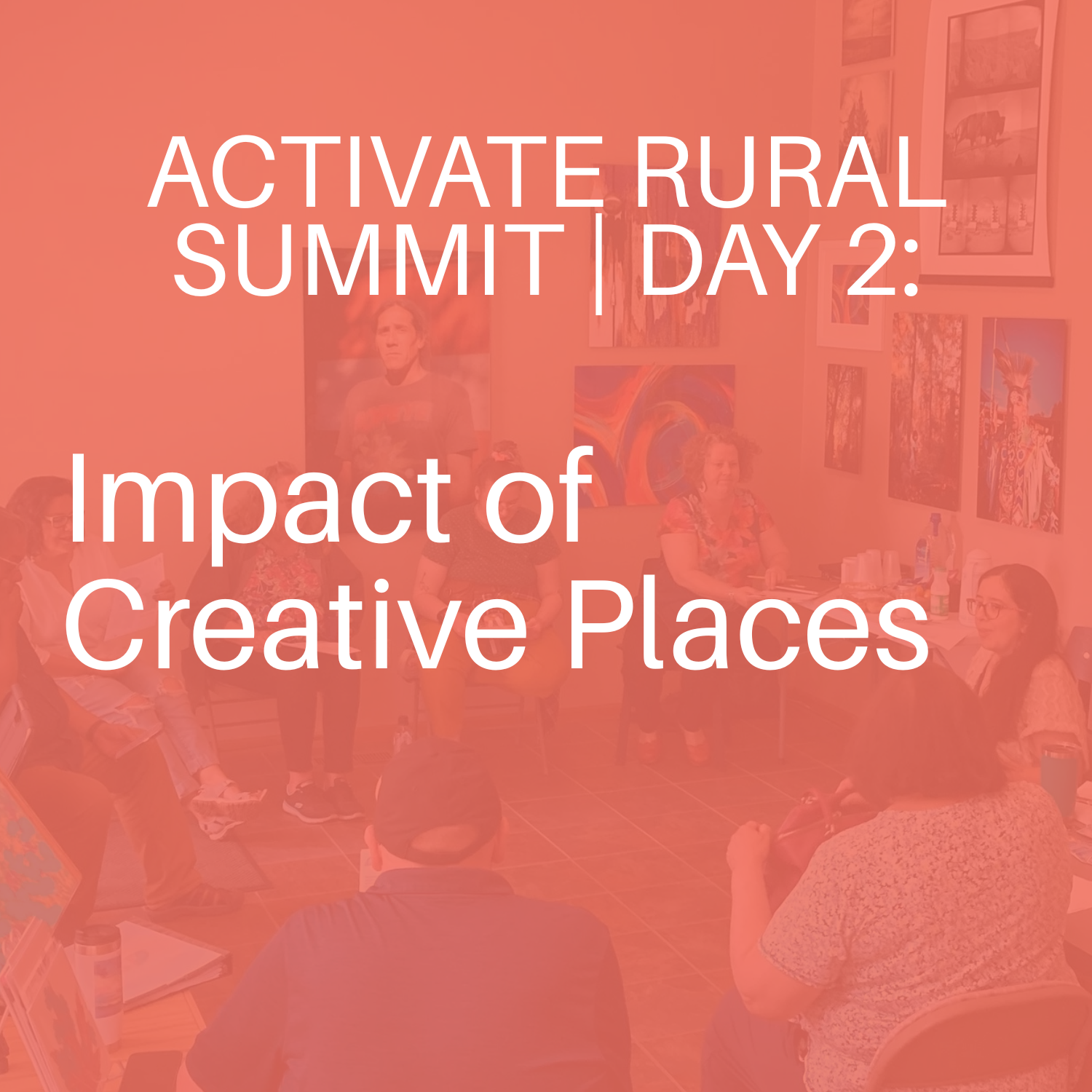 ACTIVATE RURAL SUMMIT | DAY 2:

Impact of Creative Places